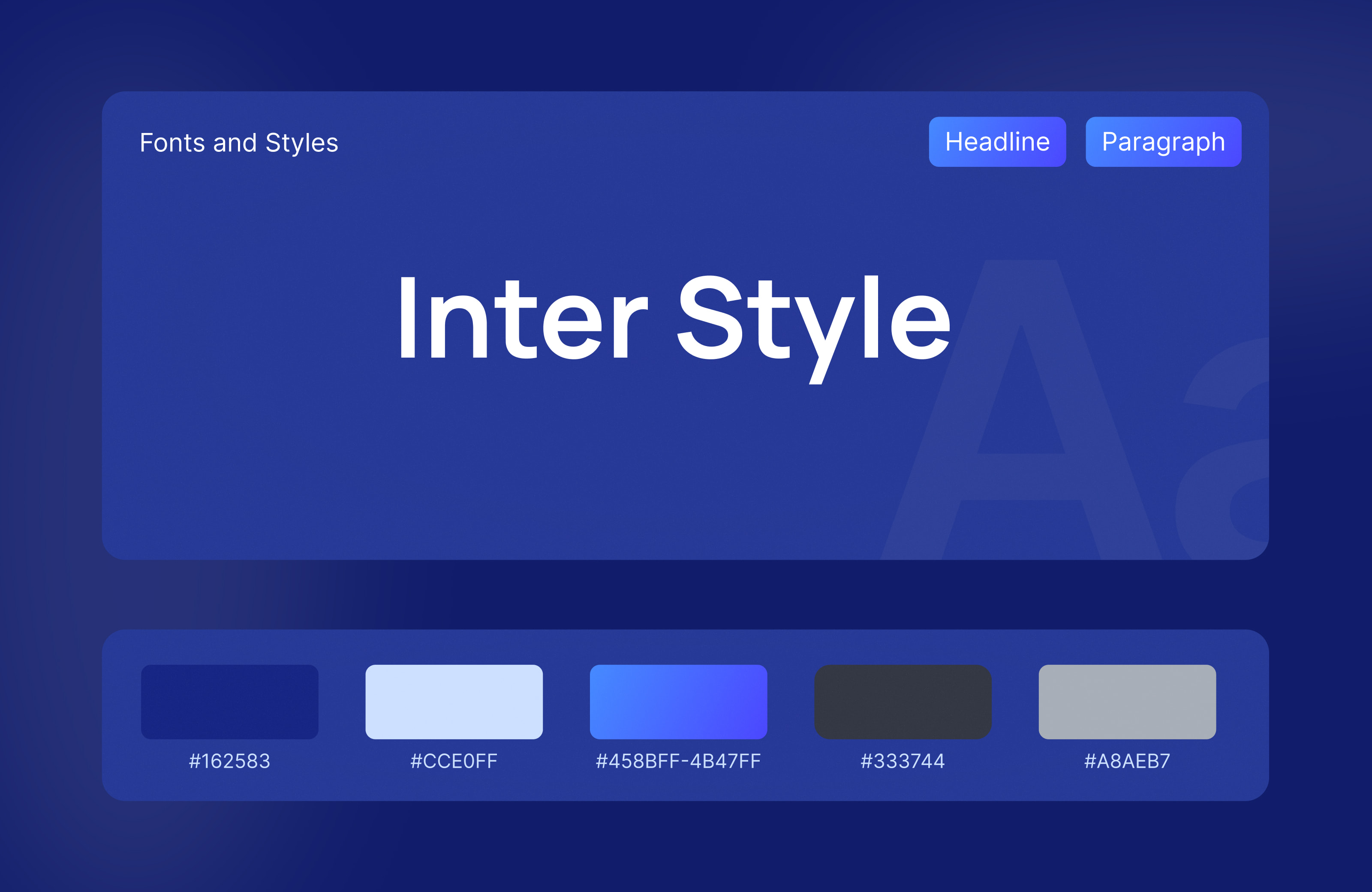 Fonts and Styles

Headline

Paragraph

Inter Style

Aa

#162583

#CCE0FF

#458BFF-4B47FF

#333744

#A8AEB7